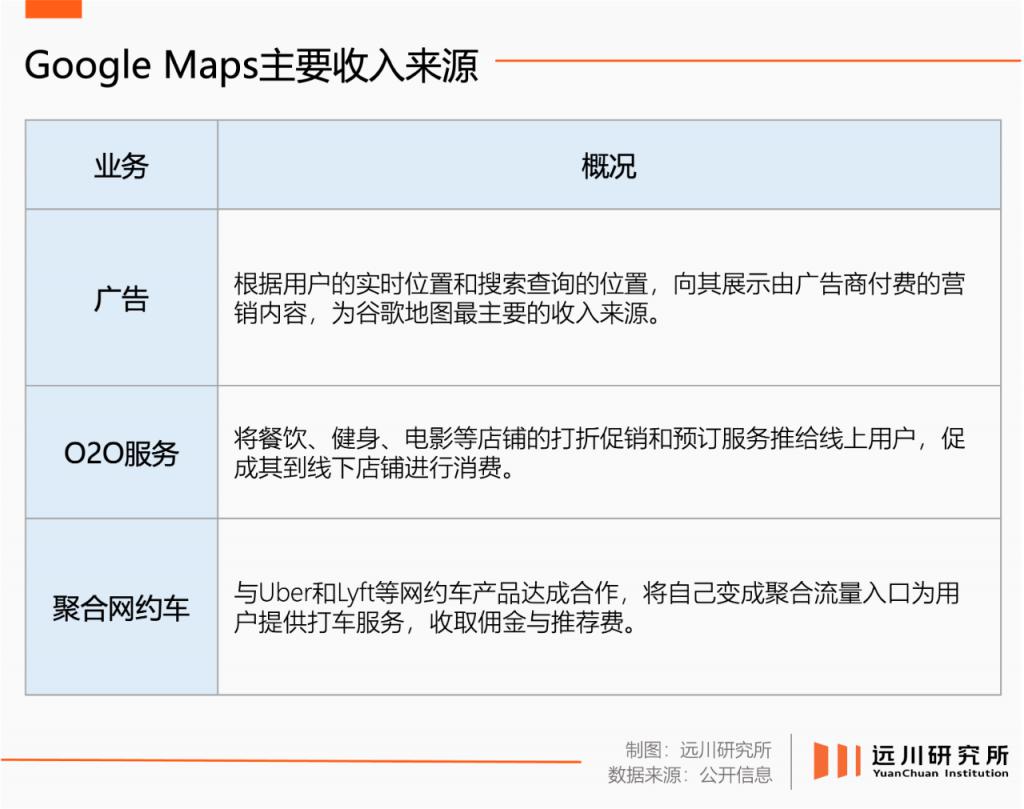 Google Maps主要收入来源

| 业务 | 概况 |
|---|---|
| 广告 | 根据用户的实时位置和搜索查询的位置，向其展示由广告商付费的营销内容，为谷歌地图最主要的收入来源。 |
| O2O服务 | 将餐饮、健身、电影等店铺的打折促销和预订服务推给线上用户，促成其到线下店铺进行消费。 |
| 聚合网约车 | 与Uber和Lyft等网约车产品达成合作，将自己变成聚合流量入口为用户提供打车服务，收取佣金与推荐费。 |

制图：远川研究所
数据来源：公开信息

远川研究所
YuanChuan Institution